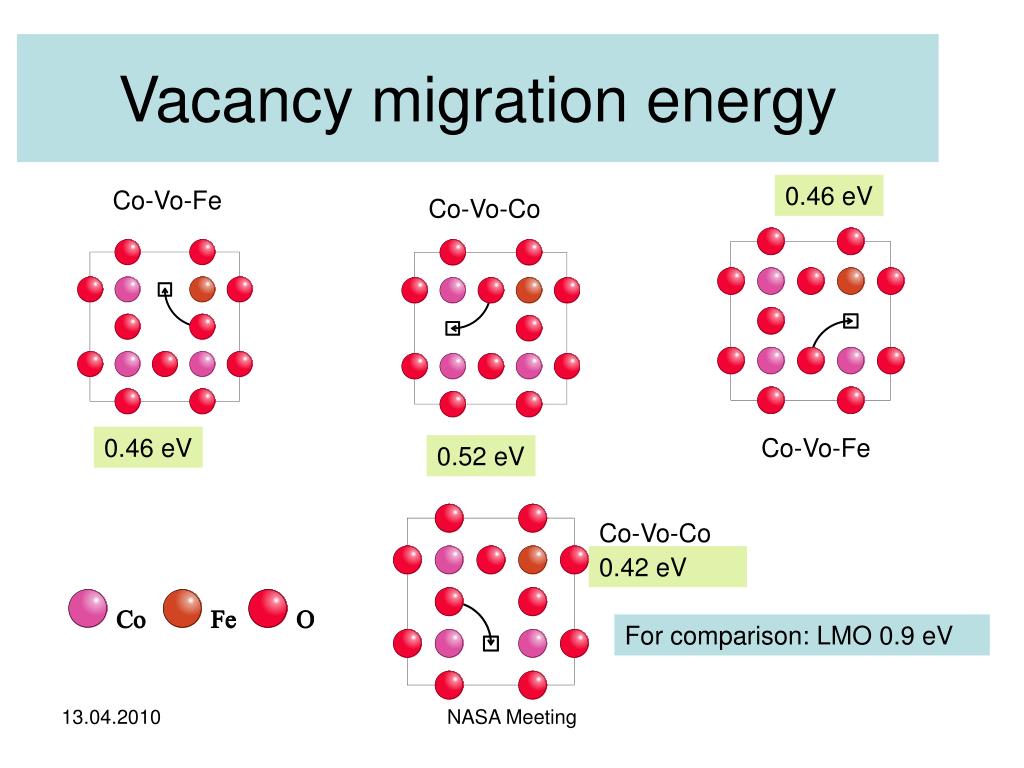 Vacancy migration energy

Co-Vo-Fe

0.46 eV

Co-Vo-Co

0.52 eV

0.46 eV

Co-Vo-Fe

Co-Vo-Co

0.42 eV

Co Fe O

For comparison: LMO 0.9 eV

13.04.2010

NASA Meeting